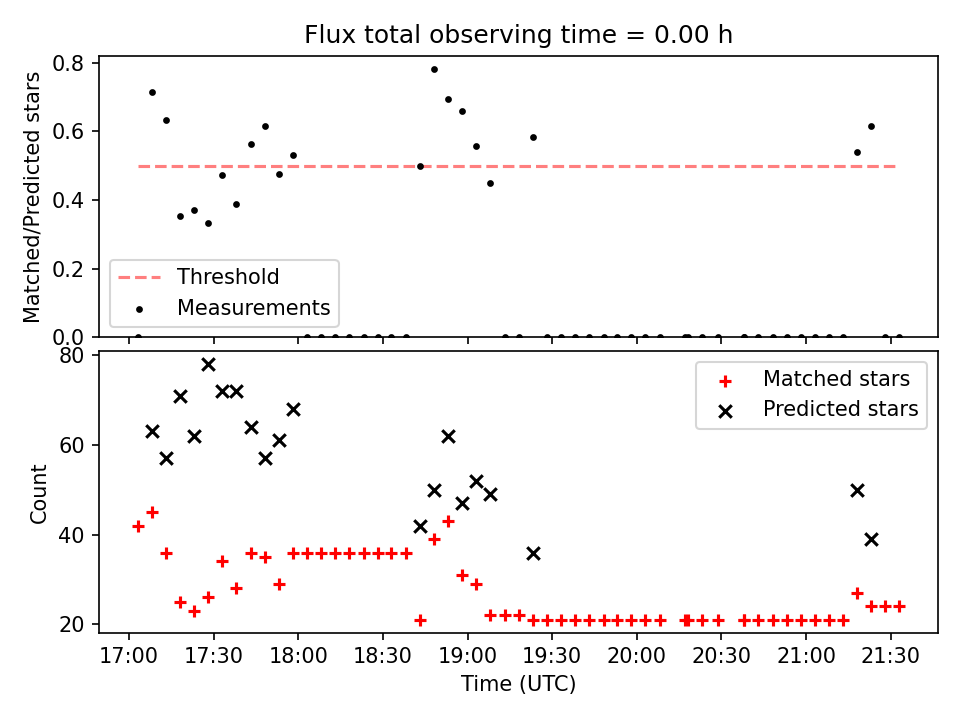 Flux total observing time = 0.00 h

Matched/Predicted stars

0.8
0.6
0.4
0.2
0.0

Threshold
Measurements

Count

80
60
40
20

Matched stars
Predicted stars

17:00 17:30 18:00 18:30 19:00 19:30 20:00 20:30 21:00 21:30

Time (UTC)